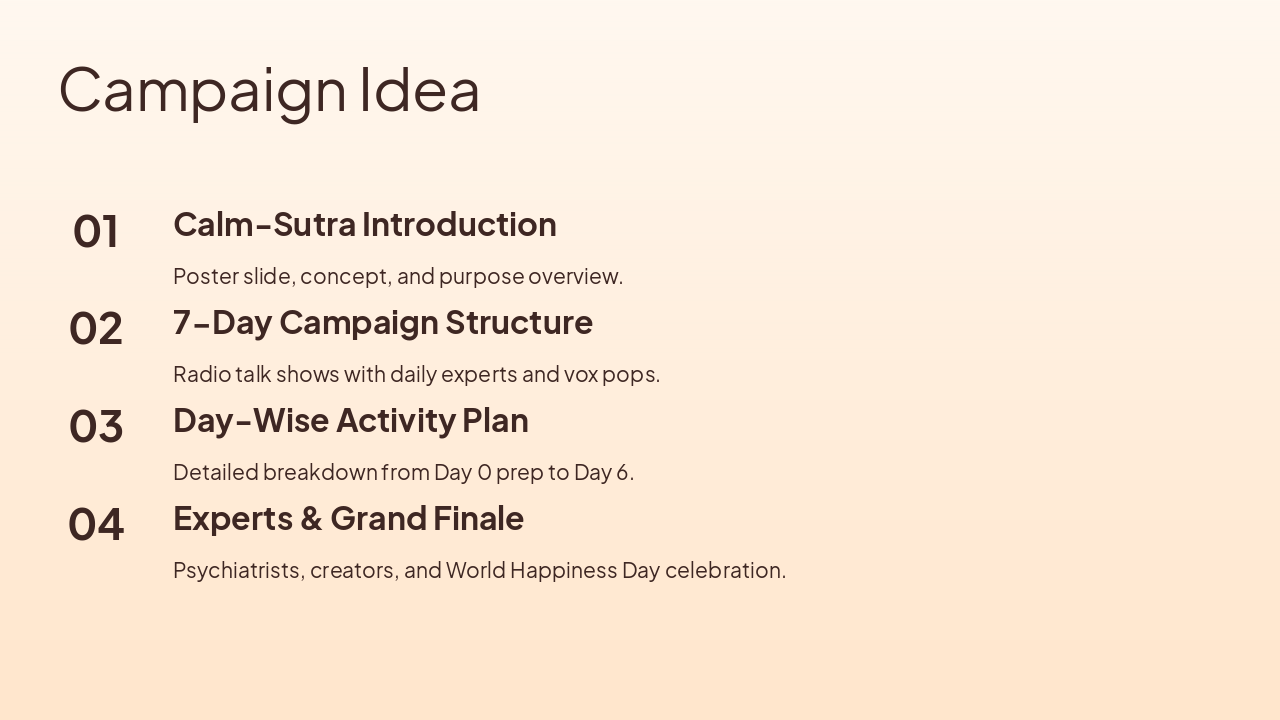 Campaign Idea

01

Calm-Sutra Introduction

Poster slide, concept, and purpose overview.

02

7-Day Campaign Structure

Radio talk shows with daily experts and vox pops.

03

Day-Wise Activity Plan

Detailed breakdown from Day 0 prep to Day 6.

04

Experts & Grand Finale

Psychiatrists, creators, and World Happiness Day celebration.